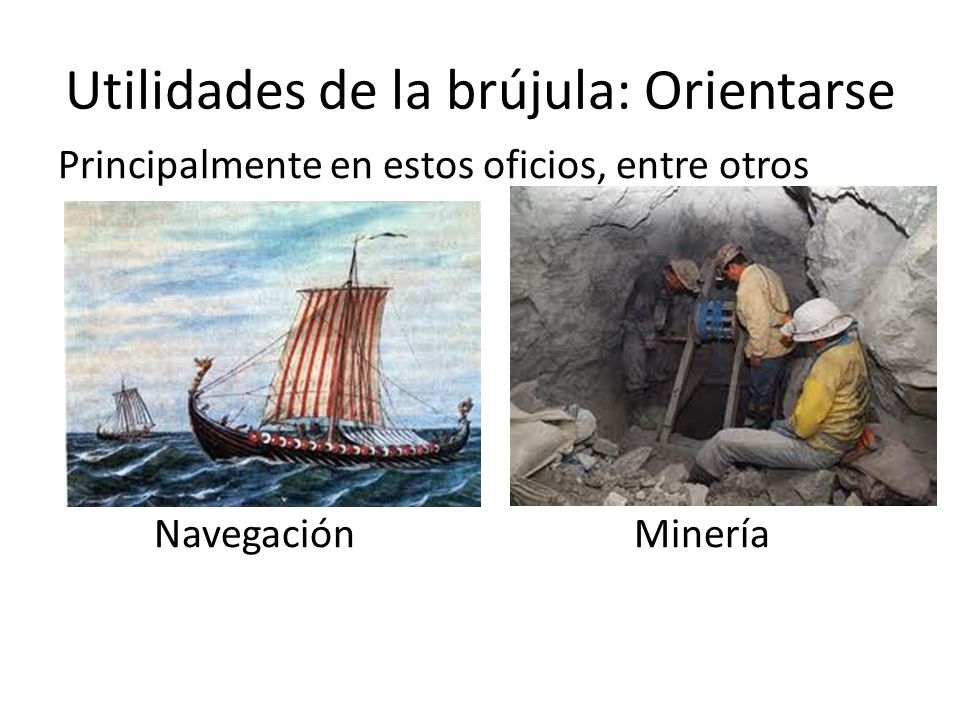 Utilidades de la brújula: Orientarse

Principalmente en estos oficios, entre otros

Navegación

Minería